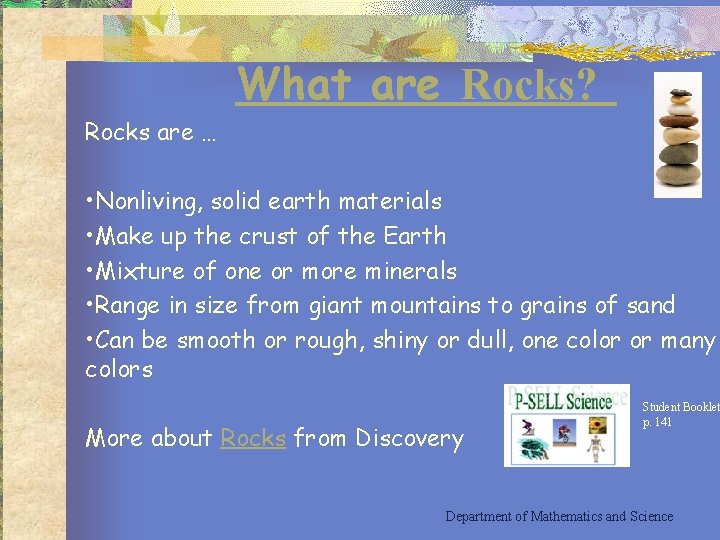 What are Rocks?

Rocks are …

•Nonliving, solid earth materials
•Make up the crust of the Earth
•Mixture of one or more minerals
•Range in size from giant mountains to grains of sand
•Can be smooth or rough, shiny or dull, one color or many colors

More about Rocks from Discovery

P-SELL Science

Student Booklet p. 141

Department of Mathematics and Science